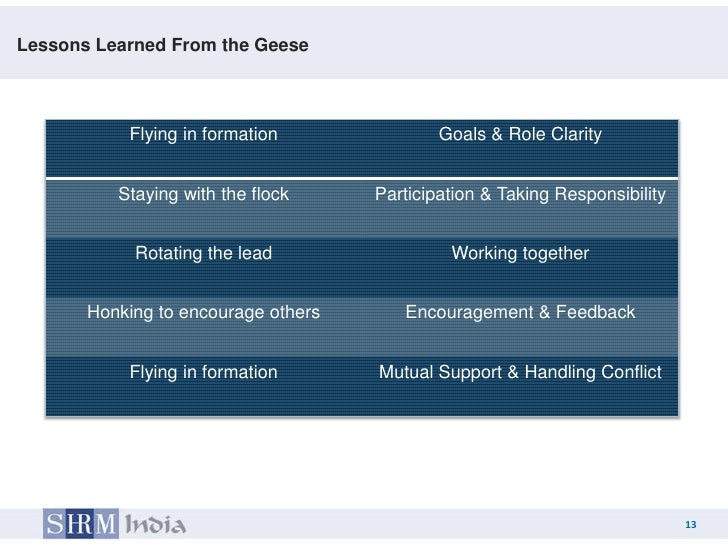 Lessons Learned From the Geese

| Flying in formation | Goals & Role Clarity |
|---|---|
| Staying with the flock | Participation & Taking Responsibility |
| Rotating the lead | Working together |
| Honking to encourage others | Encouragement & Feedback |
| Flying in formation | Mutual Support & Handling Conflict |

SHRM India

13